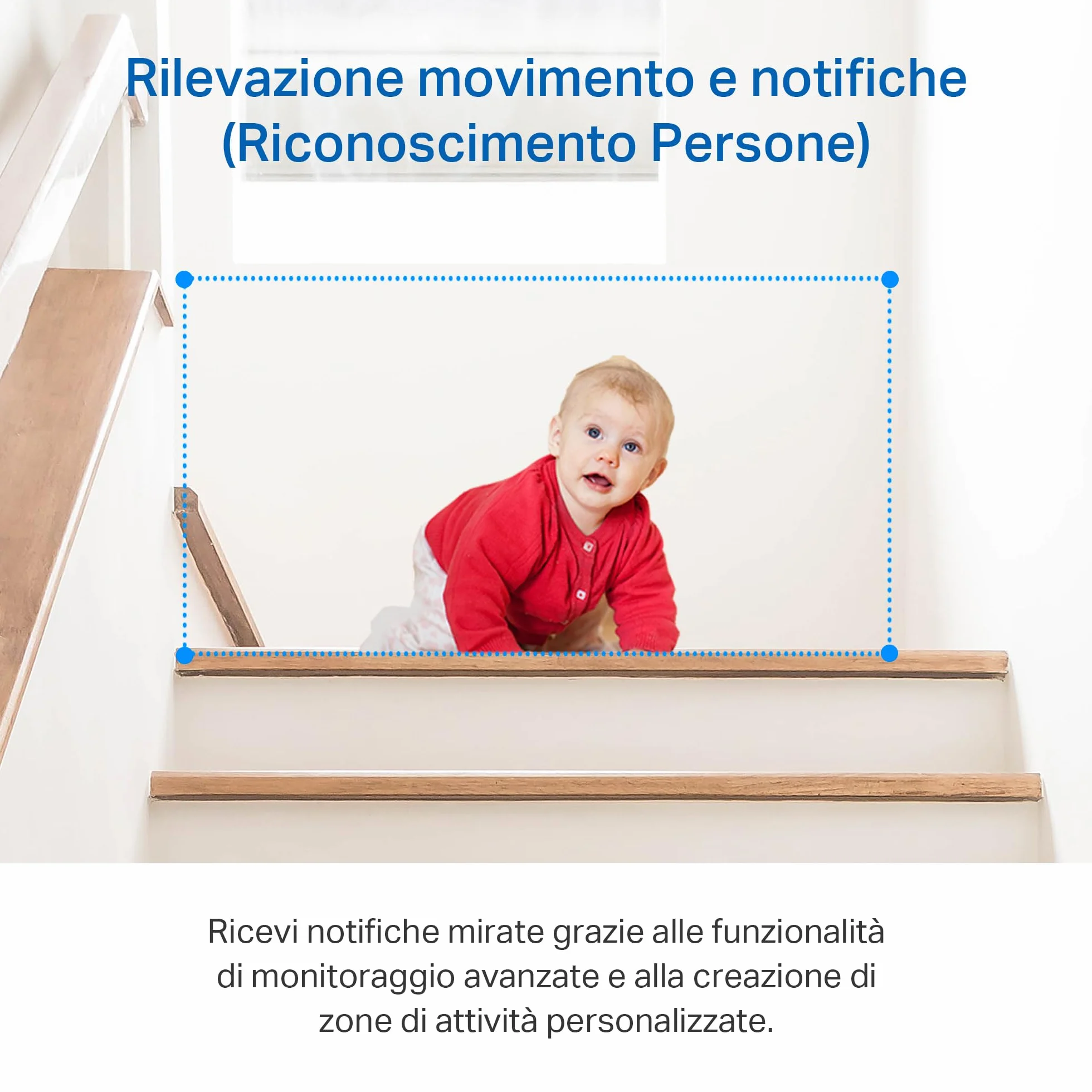 Rilevazione movimento e notifiche (Riconoscimento Persone)

Ricevi notifiche mirate grazie alle funzionalità di monitoraggio avanzate e alla creazione di zone di attività personalizzate.